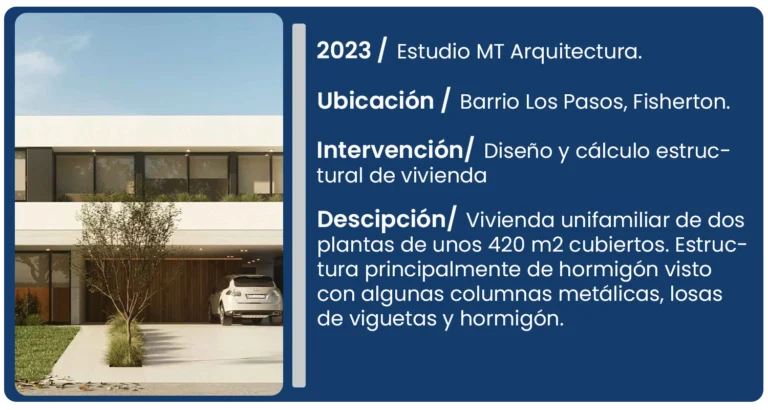 2023 / Estudio MT Arquitectura.

Ubicación / Barrio Los Pasos, Fisherton.

Intervención/ Diseño y cálculo estructural de vivienda

Descipción/ Vivienda unifamiliar de dos plantas de unos 420 m2 cubiertos. Estructura principalmente de hormigón visto con algunas columnas metálicas, losas de viguetas y hormigón.